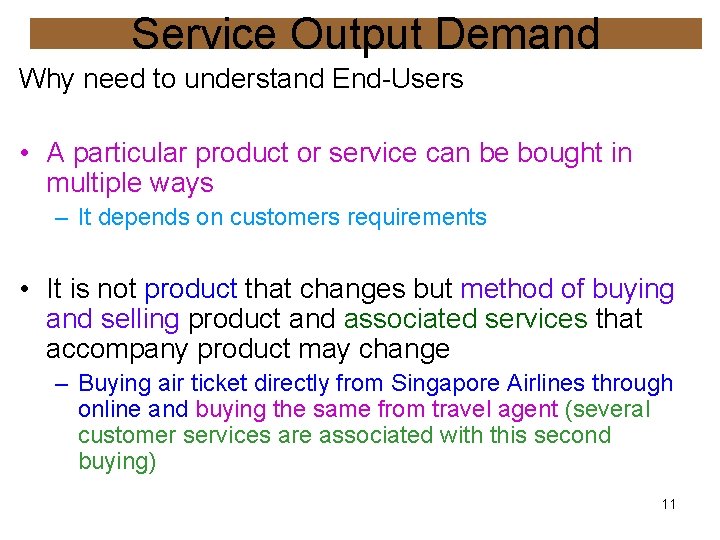 Service Output Demand

Why need to understand End-Users

• A particular product or service can be bought in multiple ways
– It depends on customers requirements

• It is not product that changes but method of buying and selling product and associated services that accompany product may change
– Buying air ticket directly from Singapore Airlines through online and buying the same from travel agent (several customer services are associated with this second buying)

11